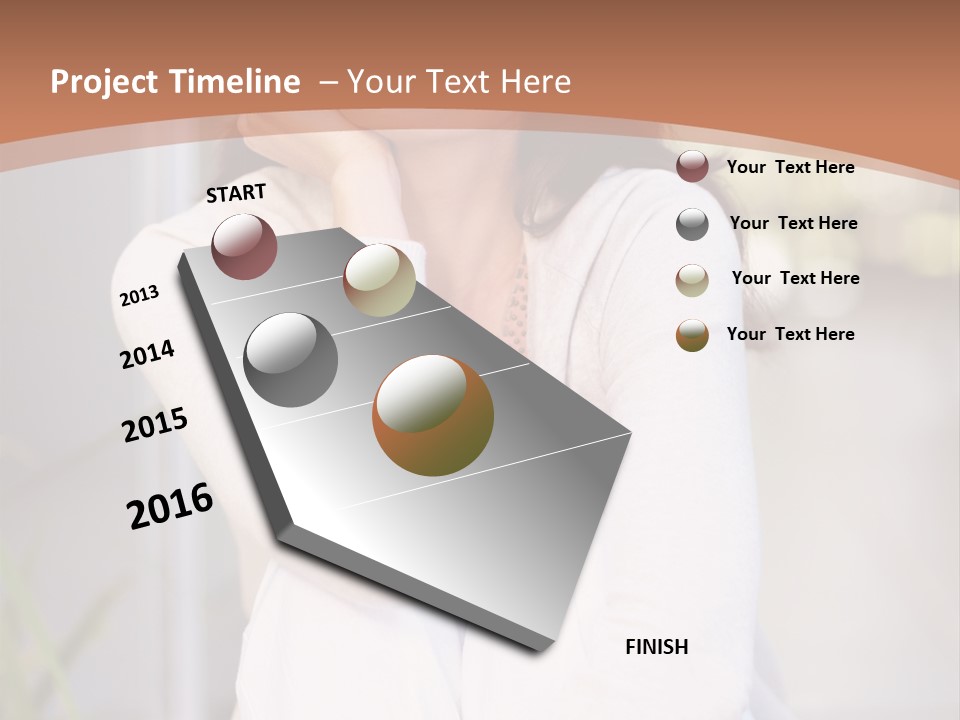 Project Timeline – Your Text Here

START

2013

2014

2015

2016

FINISH

Your Text Here

Your Text Here

Your Text Here

Your Text Here